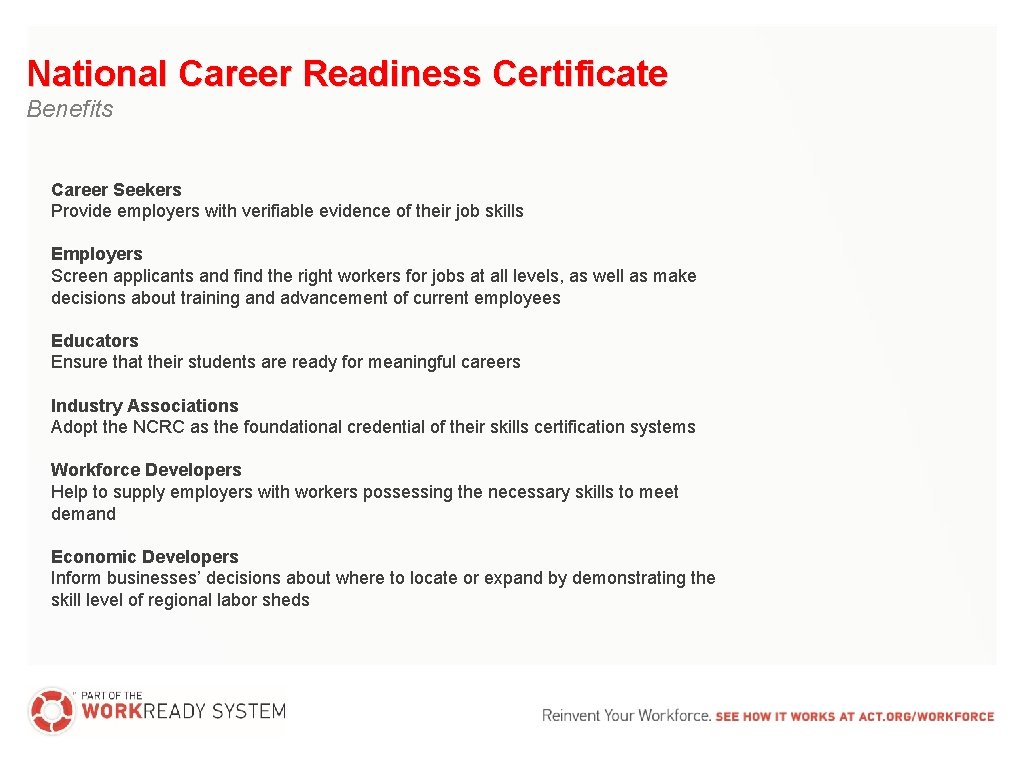 National Career Readiness Certificate
Benefits

Career Seekers
Provide employers with verifiable evidence of their job skills

Employers
Screen applicants and find the right workers for jobs at all levels, as well as make decisions about training and advancement of current employees

Educators
Ensure that their students are ready for meaningful careers

Industry Associations
Adopt the NCRC as the foundational credential of their skills certification systems

Workforce Developers
Help to supply employers with workers possessing the necessary skills to meet demand

Economic Developers
Inform businesses' decisions about where to locate or expand by demonstrating the skill level of regional labor sheds

PART OF THE
WORKREADY SYSTEM

Reinvent Your Workforce. SEE HOW IT WORKS AT ACT.ORG/WORKFORCE